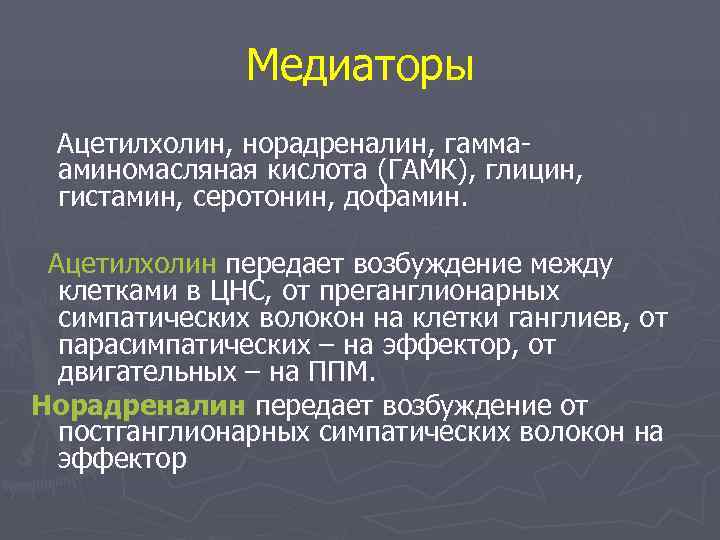 Медиаторы

Ацетилхолин, норадреналин, гамма-аминомасляная кислота (ГАМК), глицин, гистамин, серотонин, дофамин.

Ацетилхолин передает возбуждение между клетками в ЦНС, от преганглионарных симпатических волокон на клетки ганглиев, от парасимпатических – на эффектор, от двигательных – на ППМ.

Норадреналин передает возбуждение от постганглионарных симпатических волокон на эффектор